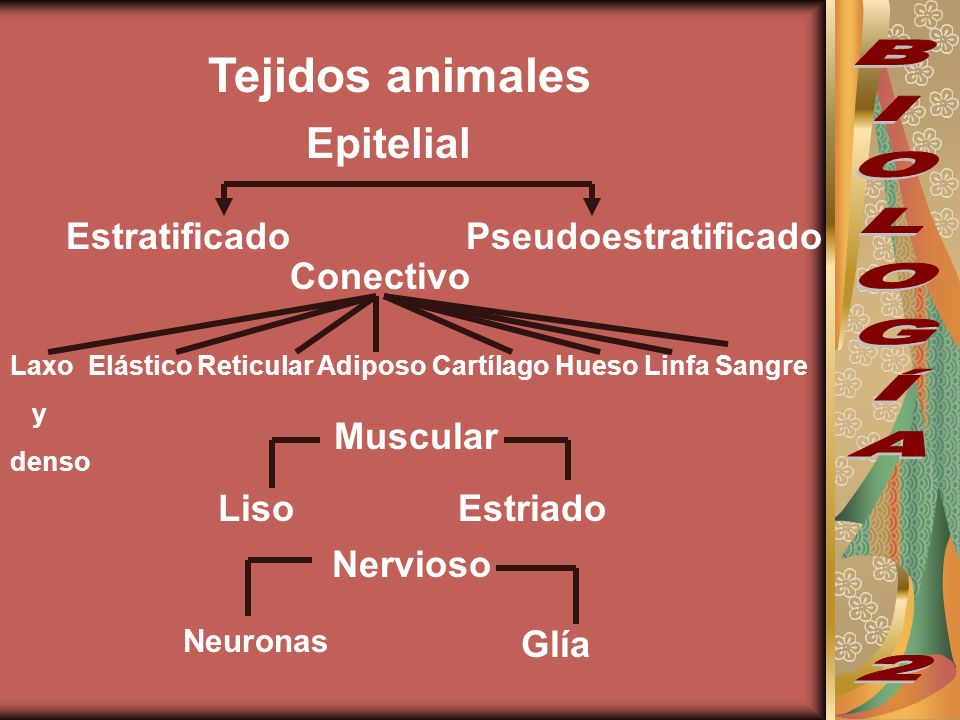 Tejidos animales

Epitelial

Estratificado Pseudoestratificado

Conectivo

Laxo y denso Elástico Reticular Adiposo Cartílago Hueso Linfa Sangre

Muscular

Liso Estriado

Nervioso

Neuronas Glía

BIOLOGÍA 2